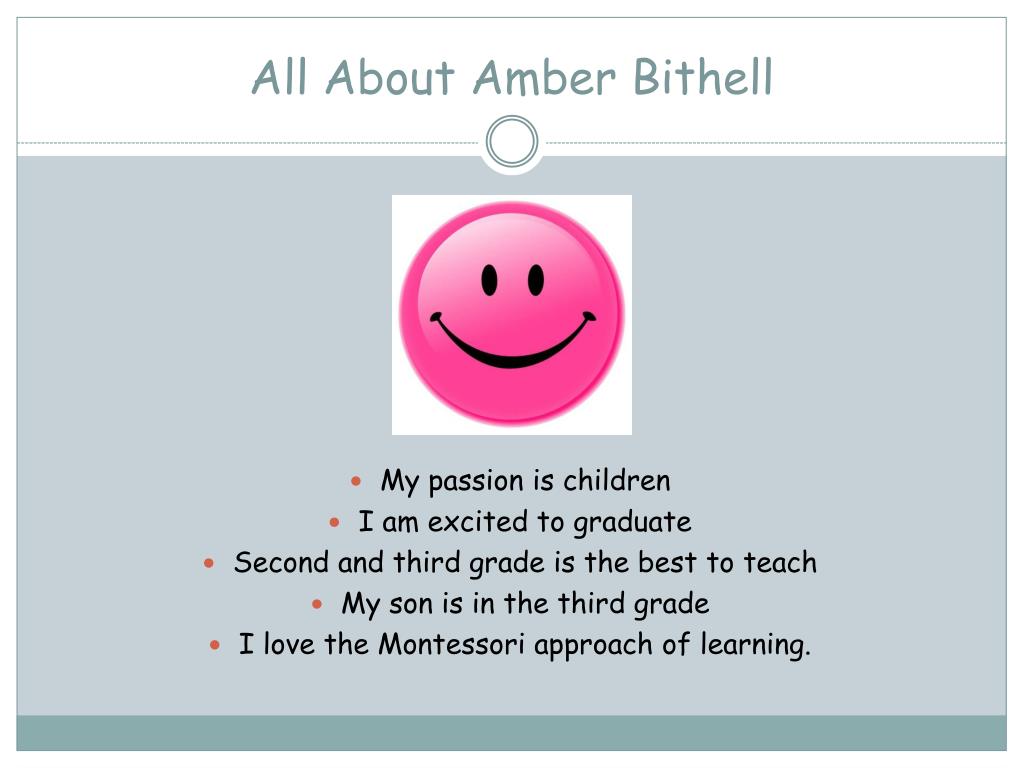 All About Amber Bithell

- My passion is children
- I am excited to graduate
- Second and third grade is the best to teach
- My son is in the third grade
- I love the Montessori approach of learning.